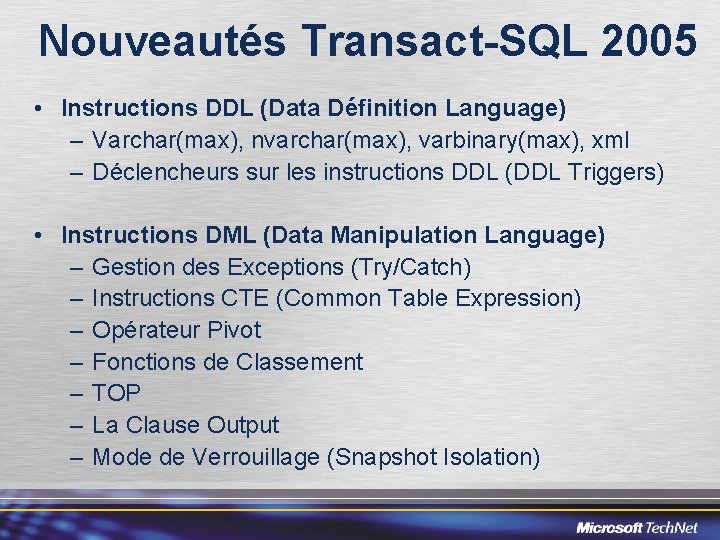 Nouveautés Transact-SQL 2005

• Instructions DDL (Data Définition Language)
– Varchar(max), nvarchar(max), varbinary(max), xml
– Déclencheurs sur les instructions DDL (DDL Triggers)

• Instructions DML (Data Manipulation Language)
– Gestion des Exceptions (Try/Catch)
– Instructions CTE (Common Table Expression)
– Opérateur Pivot
– Fonctions de Classement
– TOP
– La Clause Output
– Mode de Verrouillage (Snapshot Isolation)

Microsoft TechNet